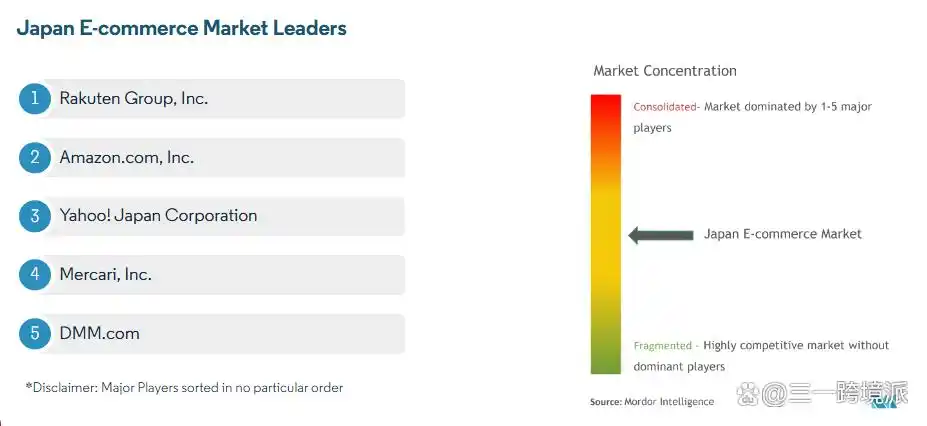 Japan E-commerce Market Leaders

1 Rakuten Group, Inc.

2 Amazon.com, Inc.

3 Yahoo! Japan Corporation

4 Mercari, Inc.

5 DMM.com

*Disclaimer: Major Players sorted in no particular order

Market Concentration

Consolidated- Market dominated by 1-5 major players

Japan E-commerce Market

Fragmented - Highly competitive market without dominant players

Source: Mordor Intelligence

@三一跨境派